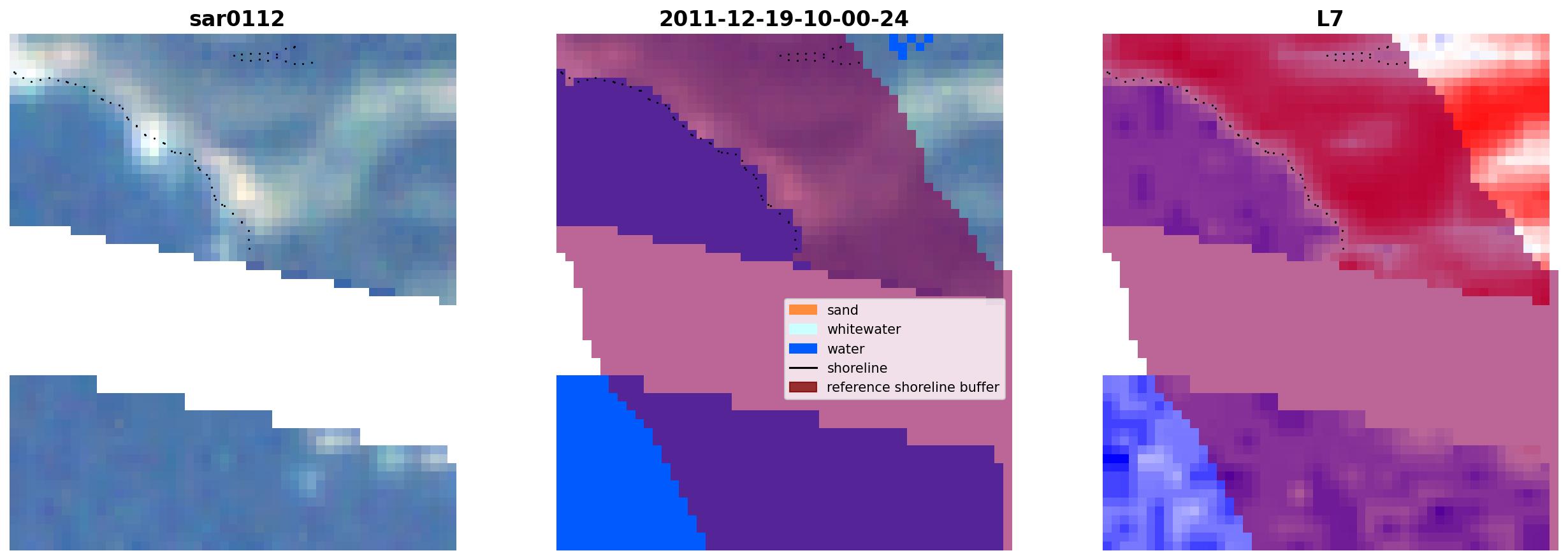 sar0112

2011-12-19-10-00-24

L7

sand
whitewater
water
shoreline
reference shoreline buffer